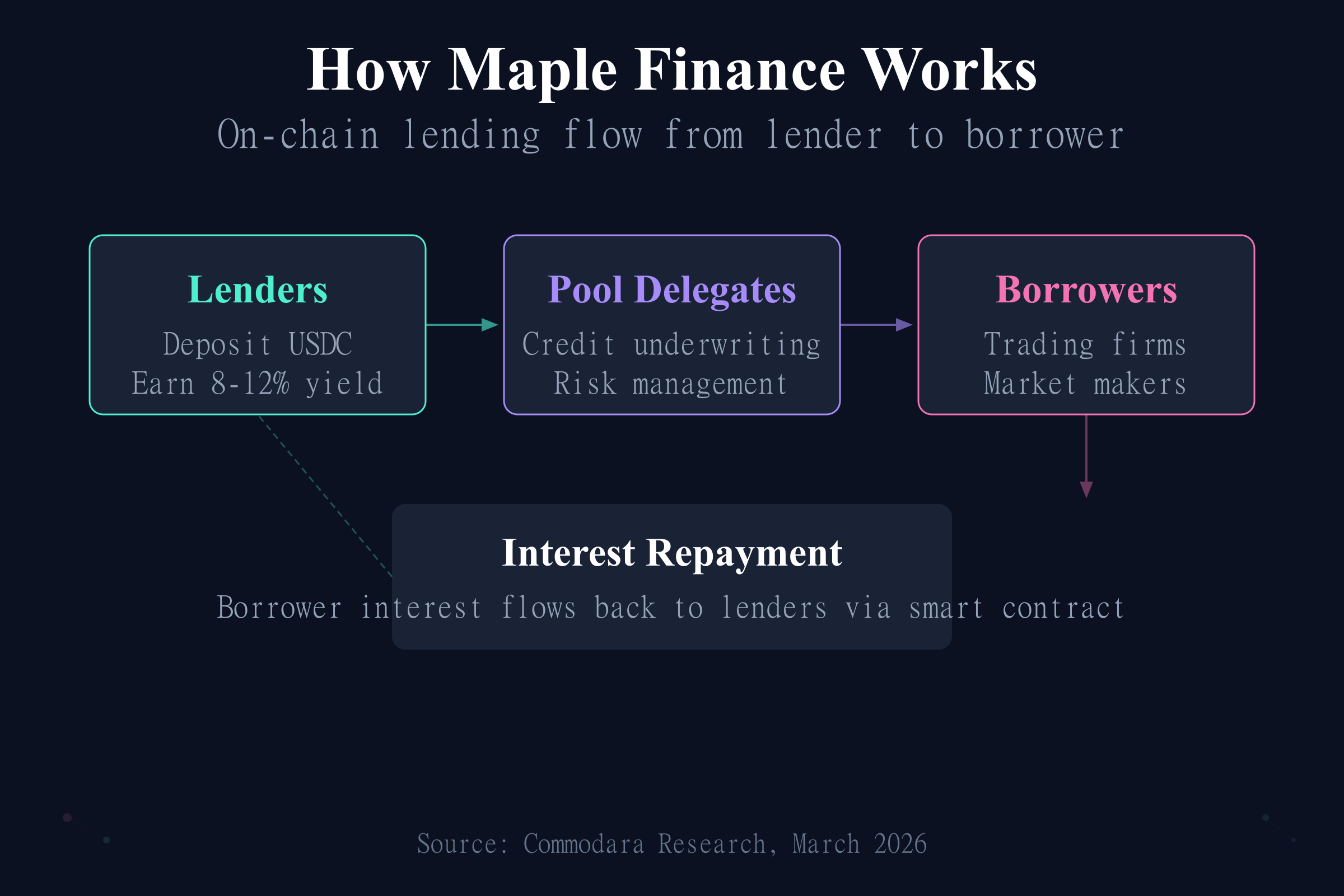 How Maple Finance Works

On-chain lending flow from lender to borrower

Lenders
Deposit USDC
Earn 8-12% yield

Pool Delegates
Credit underwriting
Risk management

Borrowers
Trading firms
Market makers

Interest Repayment
Borrower interest flows back to lenders via smart contract

Source: Commodara Research, March 2026